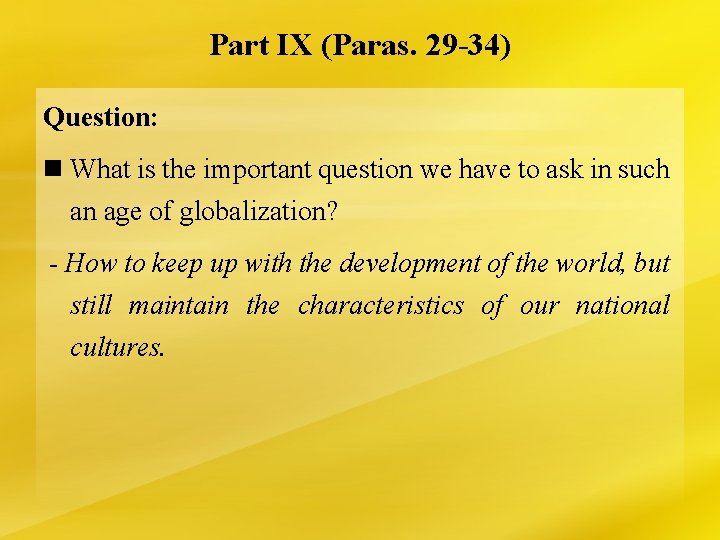 Part IX (Paras. 29-34)

Question:

■ What is the important question we have to ask in such an age of globalization?

- How to keep up with the development of the world, but still maintain the characteristics of our national cultures.